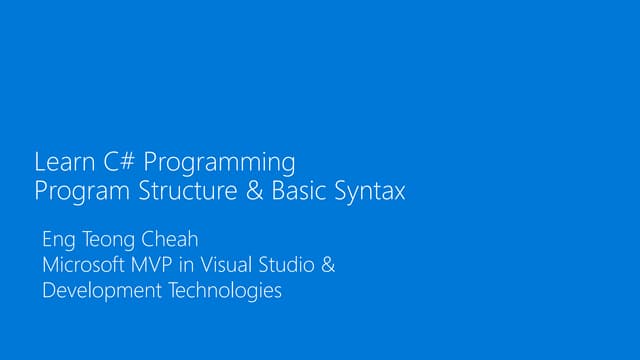 Learn C# Programming
Program Structure & Basic Syntax

Eng Teong Cheah
Microsoft MVP in Visual Studio & Development Technologies